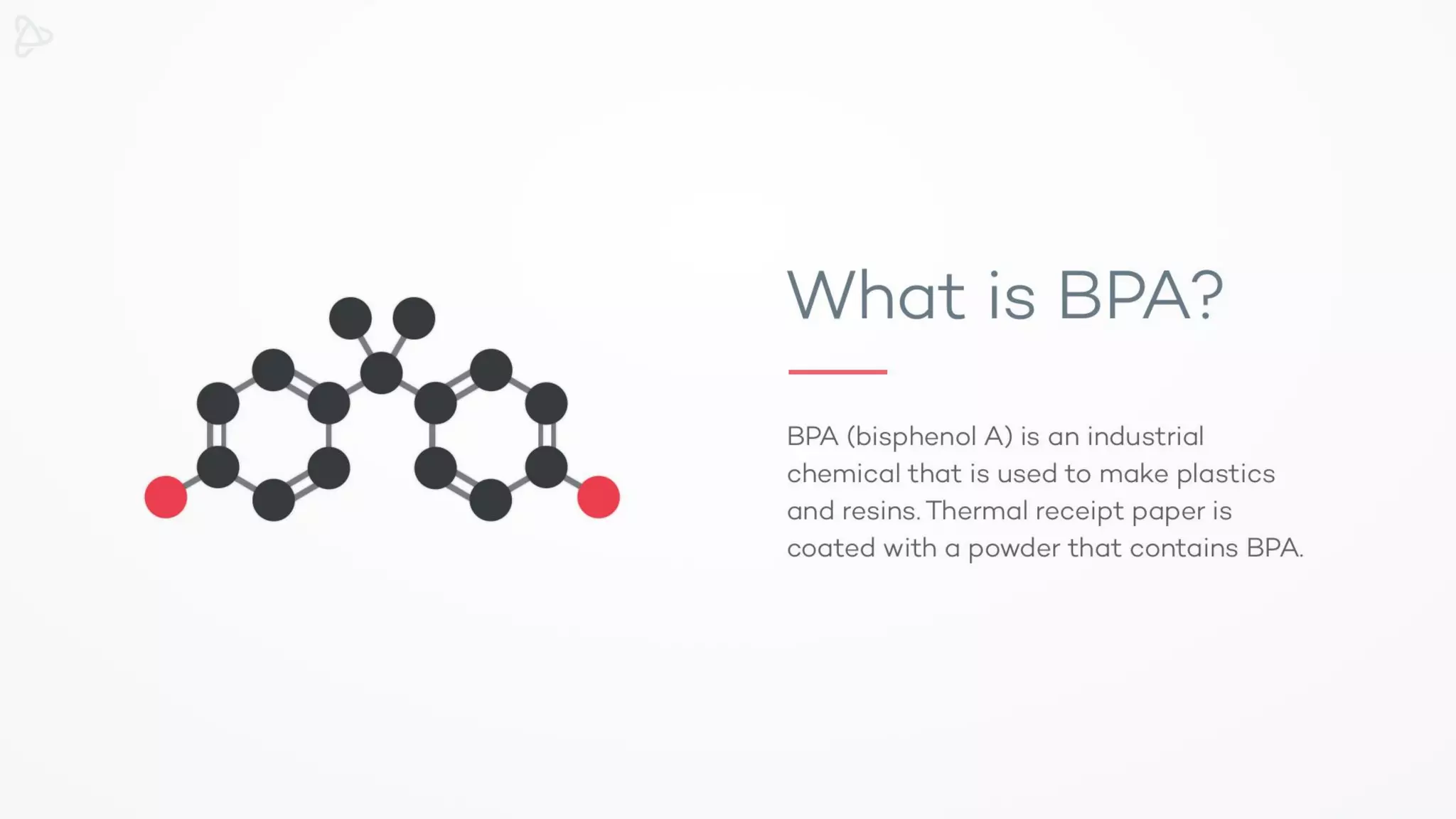 What is BPA?

BPA (bisphenol A) is an industrial chemical that is used to make plastics and resins. Thermal receipt paper is coated with a powder that contains BPA.